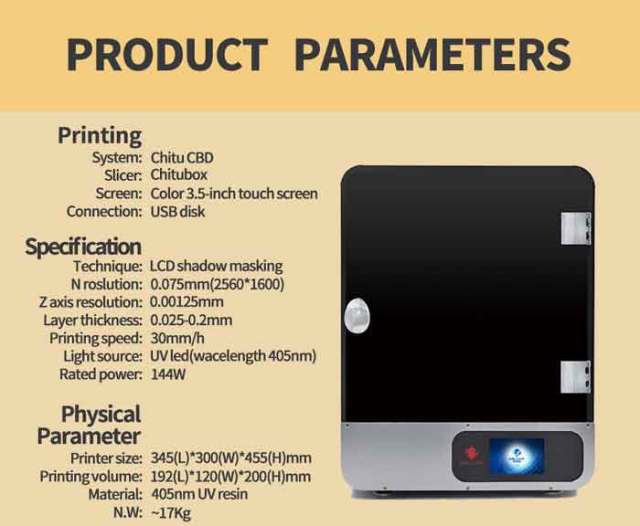 PRODUCT PARAMETERS

Printing
System: Chitu CBD
Slicer: Chitubox
Screen: Color 3.5-inch touch screen
Connection: USB disk

Specification
Technique: LCD shadow masking
N roslution: 0.075mm(2560*1600)
Z axis resolution: 0.00125mm
Layer thickness: 0.025-0.2mm
Printing speed: 30mm/h
Light source: UV led(wacelength 405nm)
Rated power: 144W

Physical Parameter
Printer size: 345(L)*300(W)*455(H)mm
Printing volume: 192(L)*120(W)*200(H)mm
Material: 405nm UV resin
N.W: ~17Kg